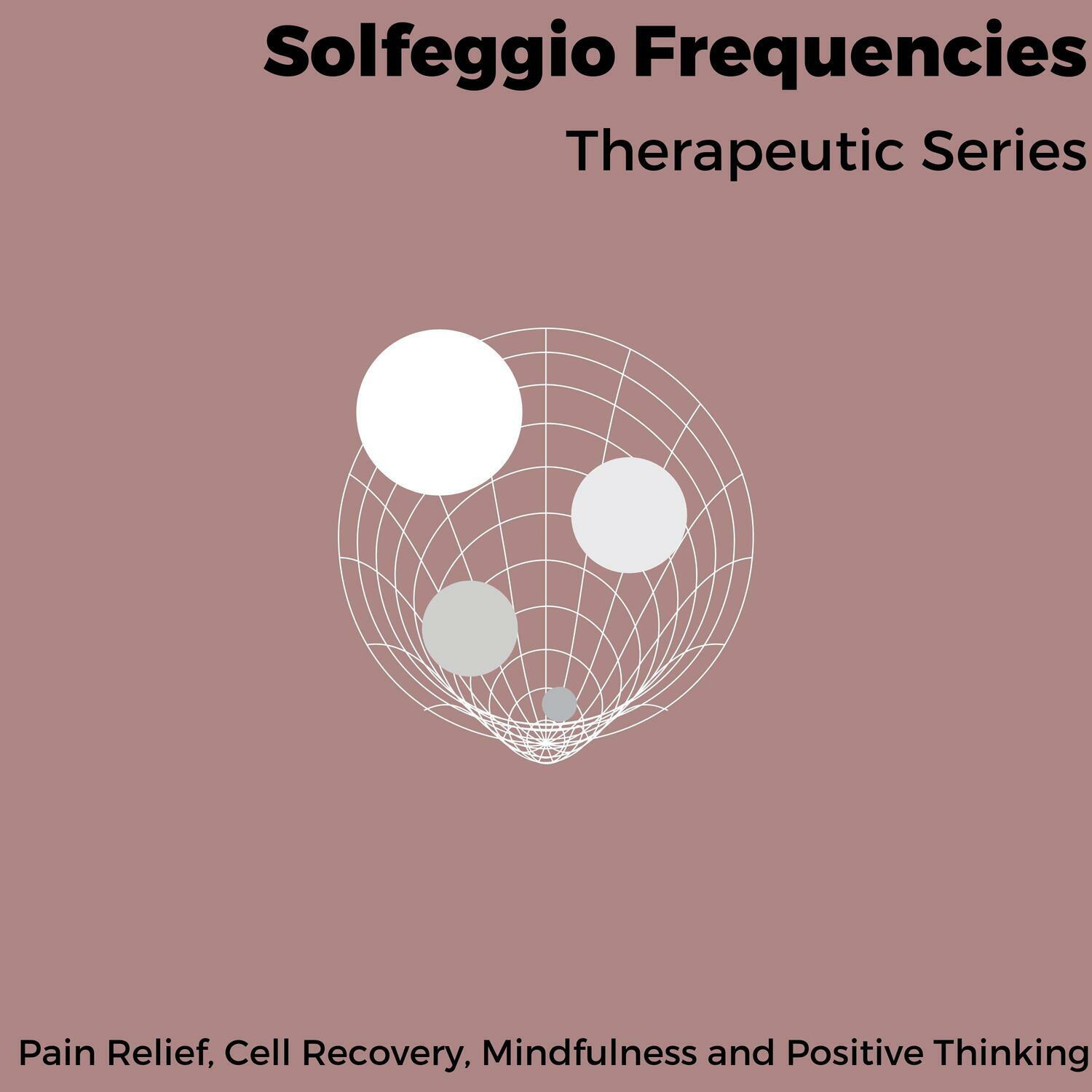 Solfeggio Frequencies

Therapeutic Series

Pain Relief, Cell Recovery, Mindfulness and Positive Thinking